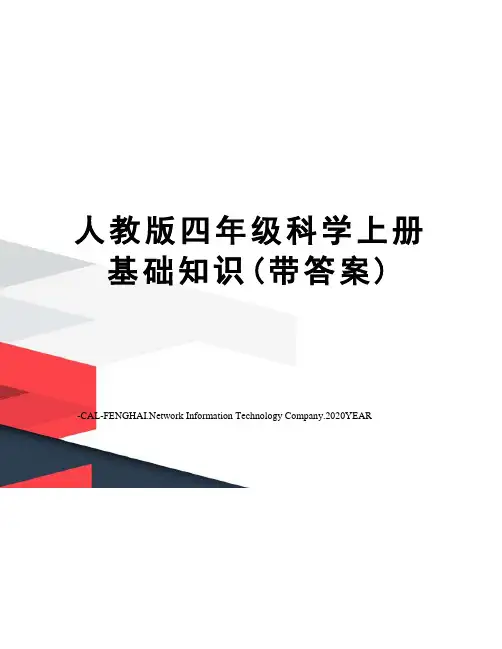 人教版四年级科学上册基础知识（带答案）

-CAL-FENGHAI.Network Information Technology Company.2020YEAR